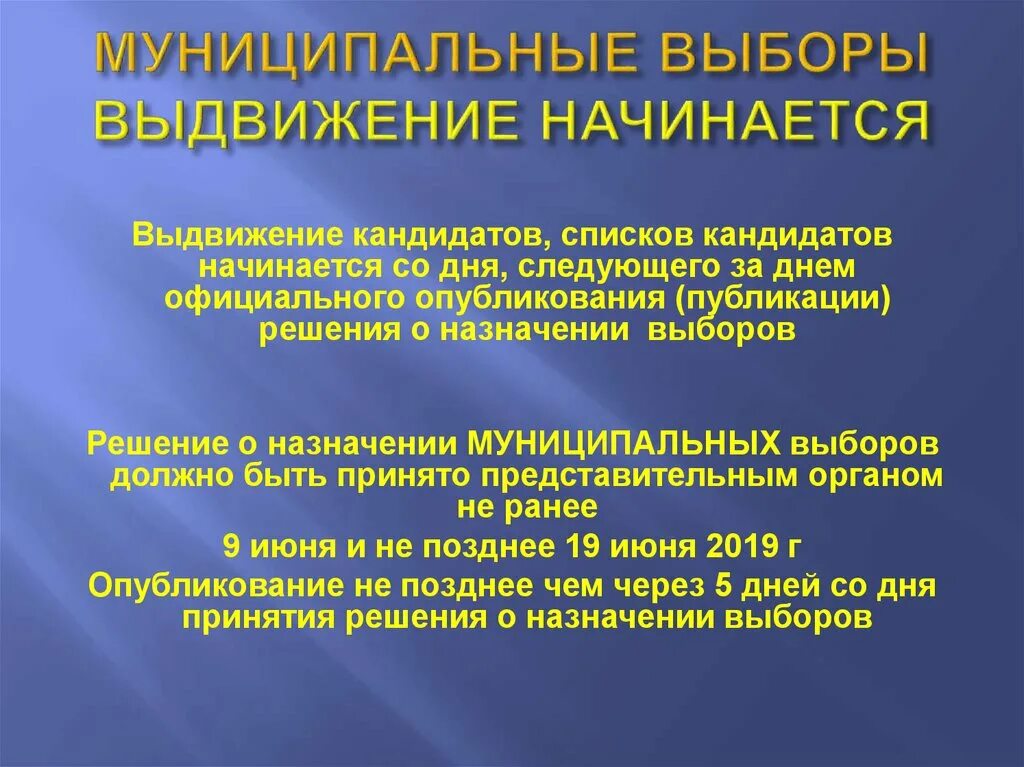 МУНИЦИПАЛЬНЫЕ ВЫБОРЫ ВЫДВИЖЕНИЕ НАЧИНАЕТСЯ

Выдвижение кандидатов, списков кандидатов начинается со дня, следующего за днем официального опубликования (публикации) решения о назначении выборов

Решение о назначении МУНИЦИПАЛЬНЫХ выборов должно быть принято представительным органом не ранее

9 июня и не позднее 19 июня 2019 г

Опубликование не позднее чем через 5 дней со дня принятия решения о назначении выборов